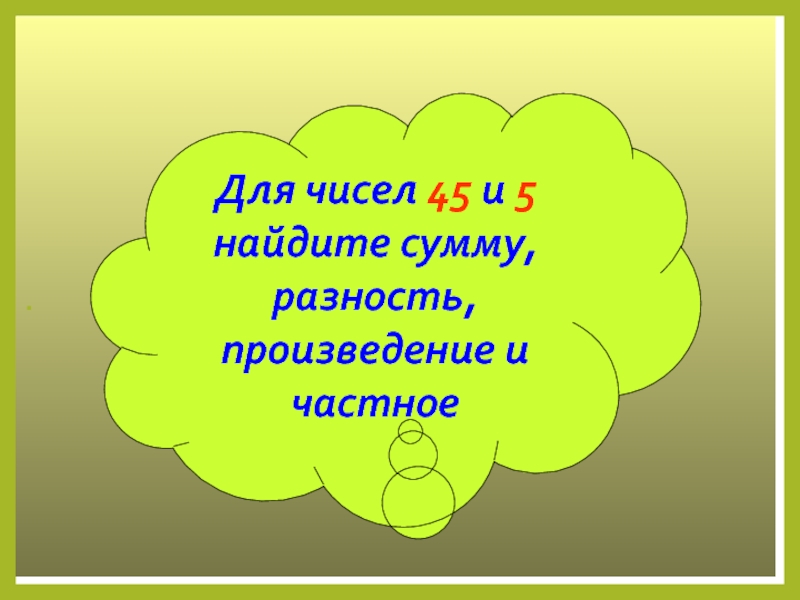 Для чисел 45 и 5 найдите сумму, разность, произведение и частное